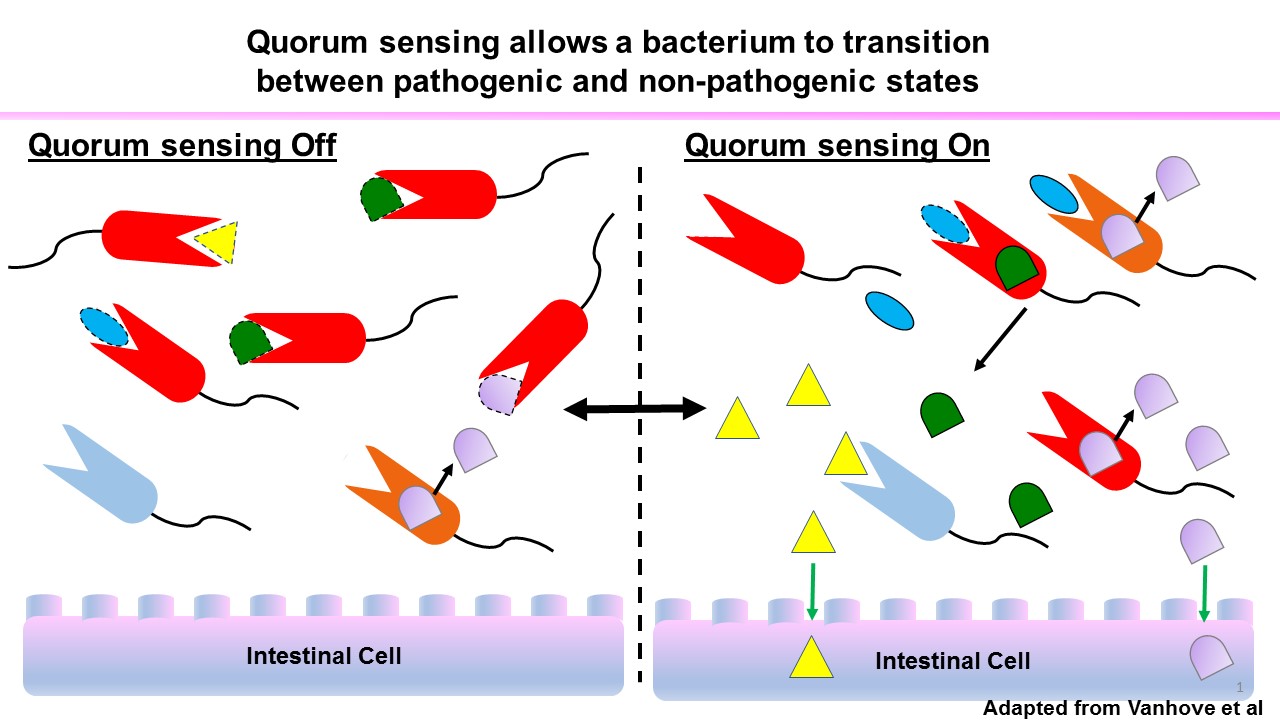 Quorum sensing allows a bacterium to transition between pathogenic and non-pathogenic states

Quorum sensing Off

Quorum sensing On

Intestinal Cell

Intestinal Cell

1

Adapted from Vanhove et al